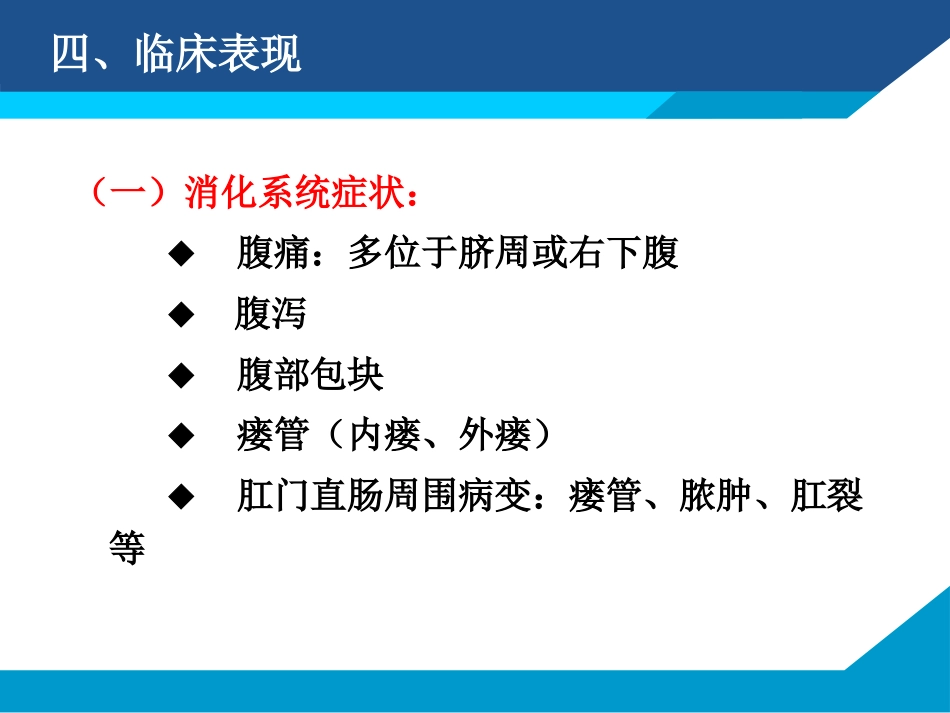 四、临床表现

（一）消化系统症状：

◆ 腹痛：多位于脐周或右下腹

◆ 腹泻

◆ 腹部包块

◆ 瘘管（内瘘、外瘘）

◆ 肛门直肠周围病变：瘘管、脓肿、肛裂等